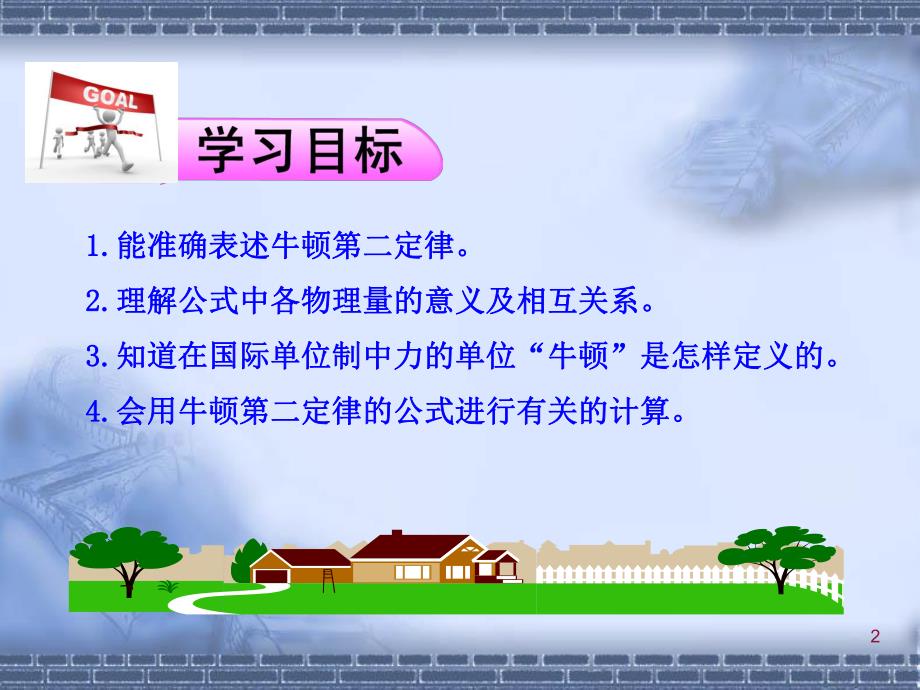 GOAL

学习目标

1.能准确表述牛顿第二定律。

2.理解公式中各物理量的意义及相互关系。

3.知道在国际单位制中力的单位“牛顿”是怎样定义的。

4.会用牛顿第二定律的公式进行有关的计算。

2